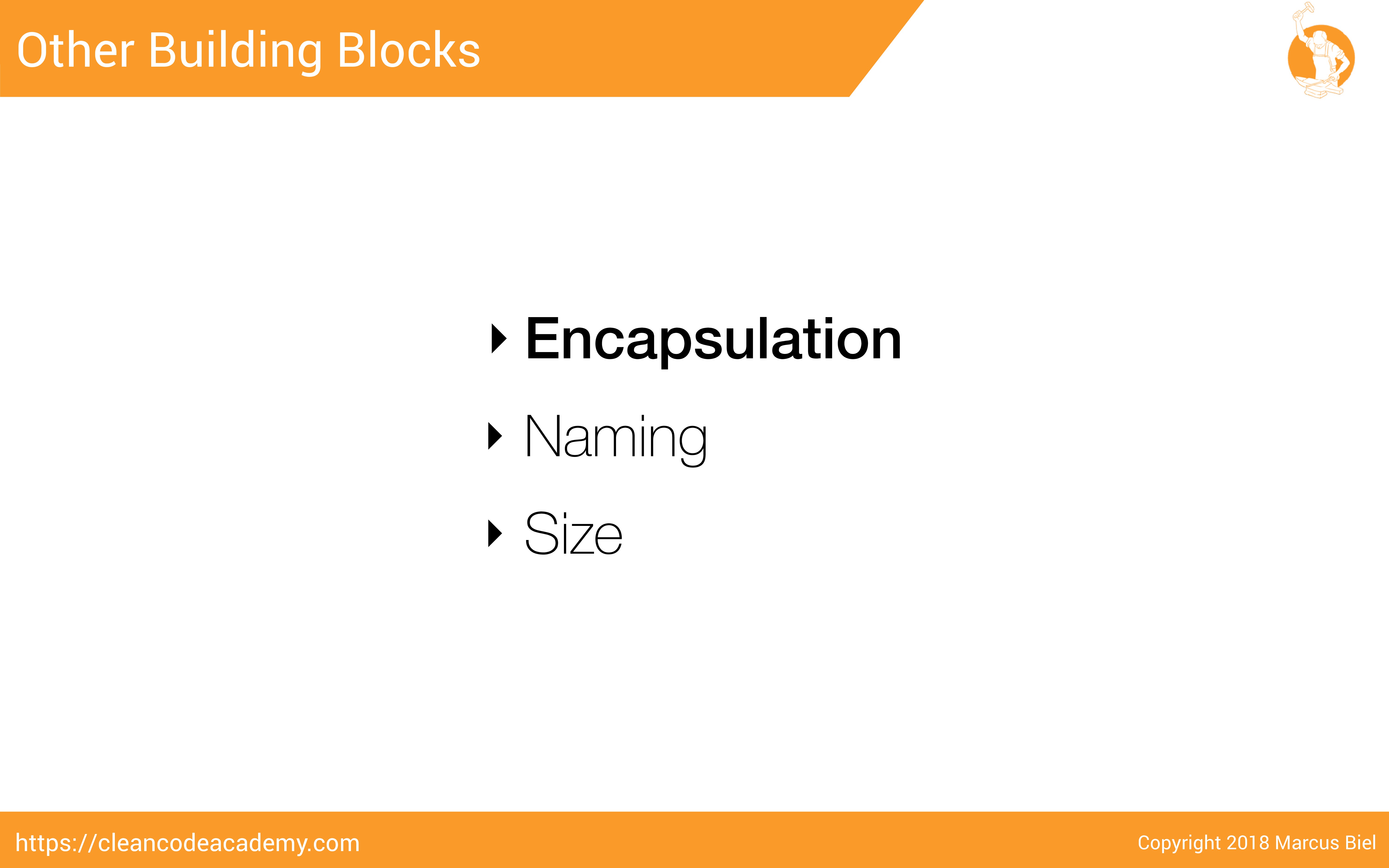 Other Building Blocks

‣ Encapsulation
‣ Naming
‣ Size

https://cleancodeacademy.com

Copyright 2018 Marcus Biel